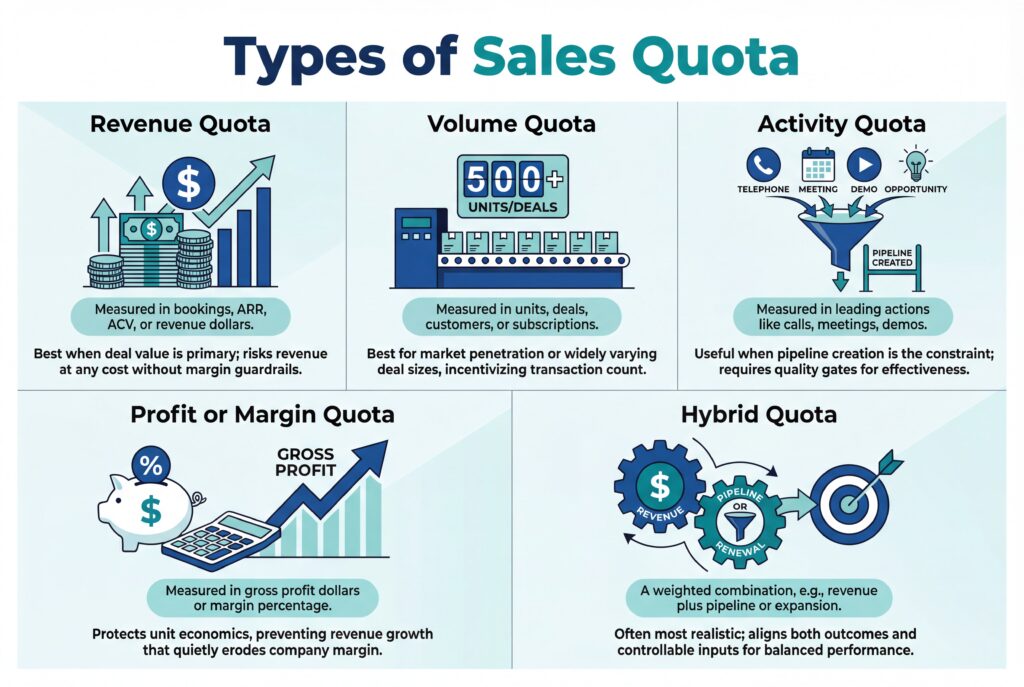 Types of Sales Quota

Revenue Quota

$

$

Measured in bookings, ARR, ACV, or revenue dollars.

Best when deal value is primary; risks revenue at any cost without margin guardrails.

Volume Quota

500+ UNITS/DEALS

Measured in units, deals, customers, or subscriptions.

Best for market penetration or widely varying deal sizes, incentivizing transaction count.

Activity Quota

TELEPHONE MEETING DEMO OPPORTUNITY

PIPELINE CREATED

Measured in leading actions like calls, meetings, demos.

Useful when pipeline creation is the constraint; requires quality gates for effectiveness.

Profit or Margin Quota

%

$

GROSS PROFIT

Measured in gross profit dollars or margin percentage.

Protects unit economics, preventing revenue growth that quietly erodes company margin.

Hybrid Quota

$ REVENUE

PIPELINE OR RENEWAL

A weighted combination, e.g., revenue plus pipeline or expansion.

Often most realistic; aligns both outcomes and controllable inputs for balanced performance.